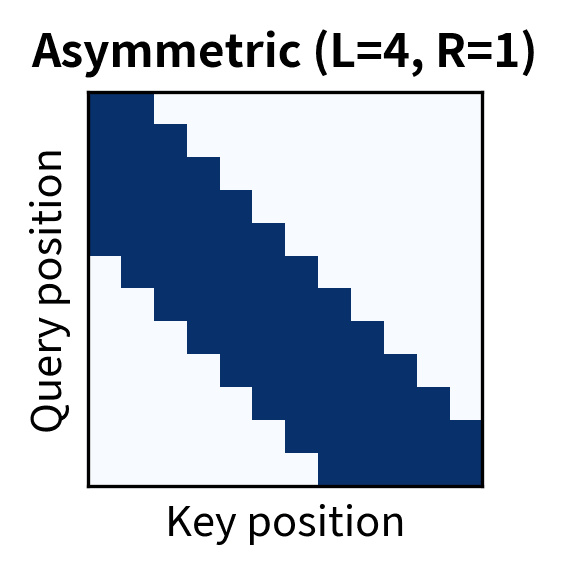 Asymmetric (L=4, R=1)

Query position

Key position